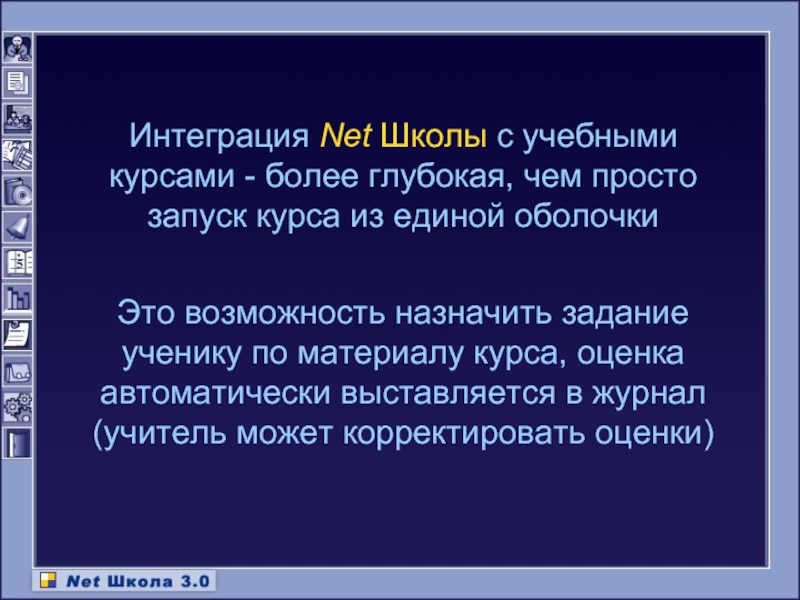 Интеграция Net Школы с учебными курсами - более глубокая, чем просто запуск курса из единой оболочки

Это возможность назначить задание ученику по материалу курса, оценка автоматически выставляется в журнал (учитель может корректировать оценки)

Net Школа 3.0